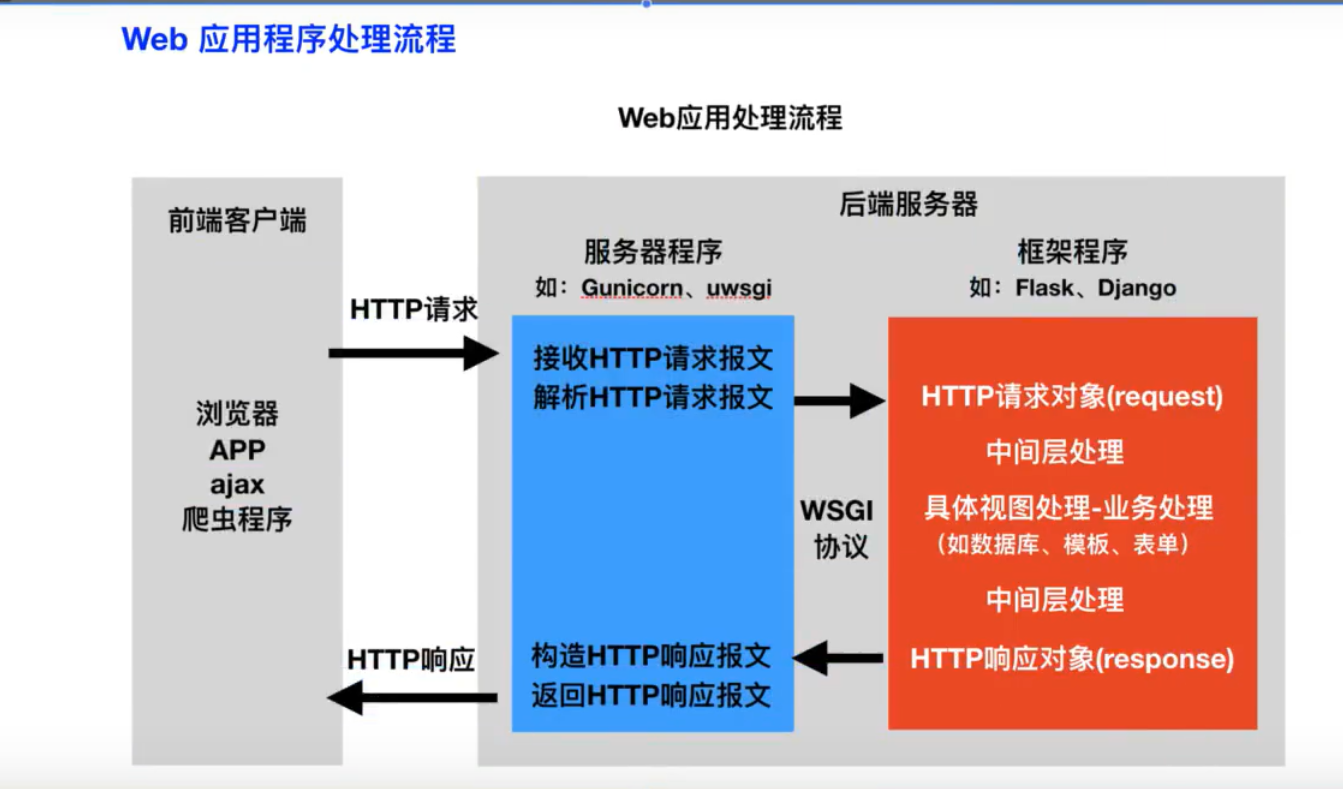 Web 应用程序处理流程

Web应用处理流程

前端客户端

浏览器
APP
ajax
爬虫程序

HTTP请求

HTTP响应

后端服务器

服务器程序
如：Gunicorn、uwsgi

接收HTTP请求报文
解析HTTP请求报文

构造HTTP响应报文
返回HTTP响应报文

WSGI
协议

框架程序
如：Flask、Django

HTTP请求对象(request)

中间层处理

具体视图处理-业务处理
（如数据库、模板、表单）

中间层处理

HTTP响应对象(response)